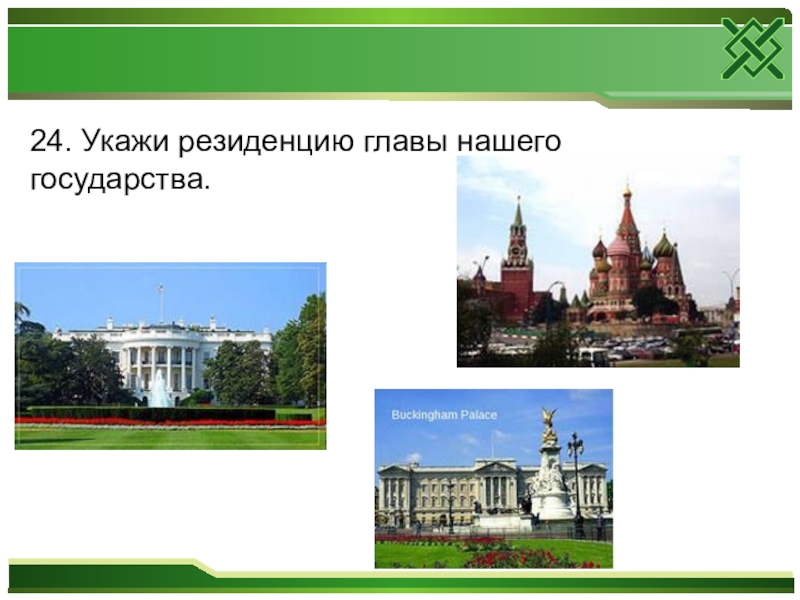 24. Укажи резиденцию главы нашего государства.

Buckingham Palace